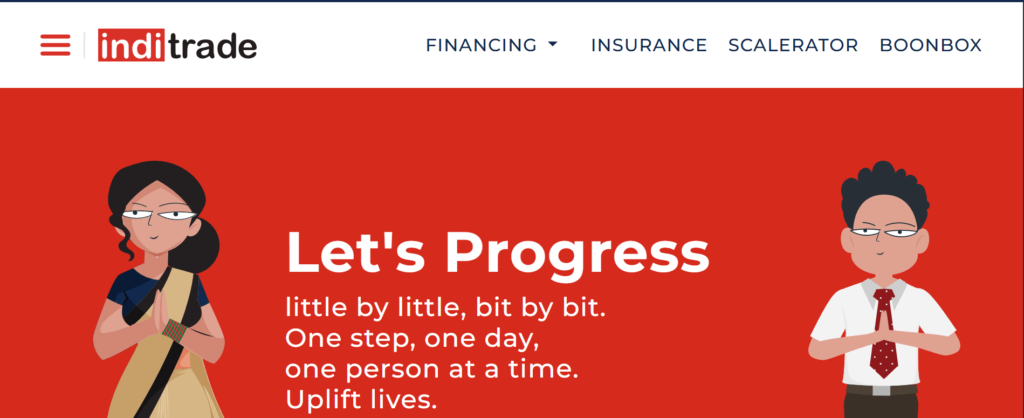 inditrade

FINANCING INSURANCE SCALERATOR BOONBOX

Let's Progress

little by little, bit by bit.
One step, one day,
one person at a time.
Uplift lives.